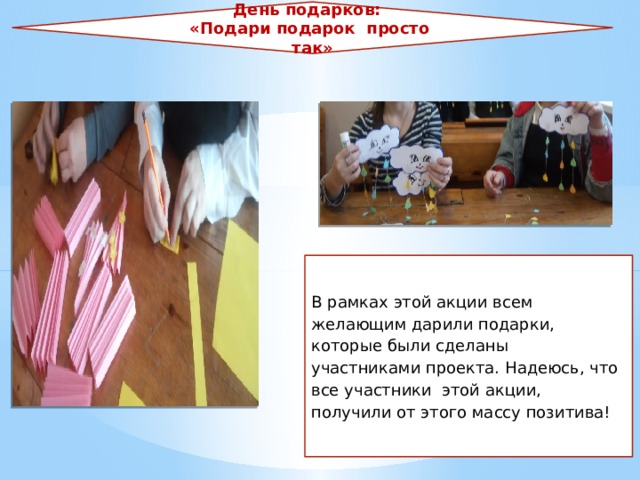 День подарков:
«Подари подарок просто так»

В рамках этой акции всем желающим дарили подарки, которые были сделаны участниками проекта. Надеюсь, что все участники этой акции, получили от этого массу позитива!